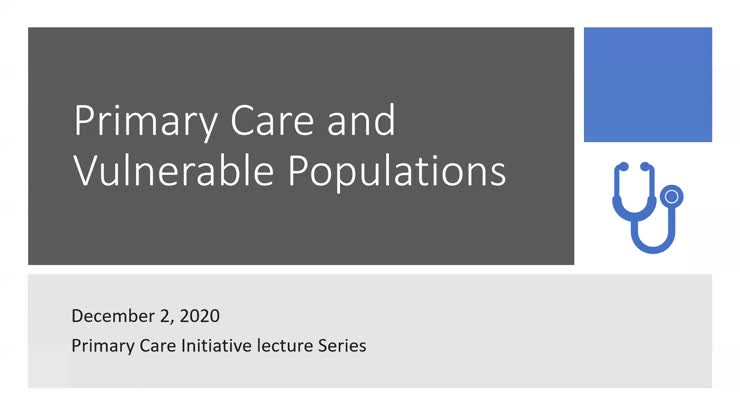 Primary Care and Vulnerable Populations

December 2, 2020

Primary Care Initiative lecture Series